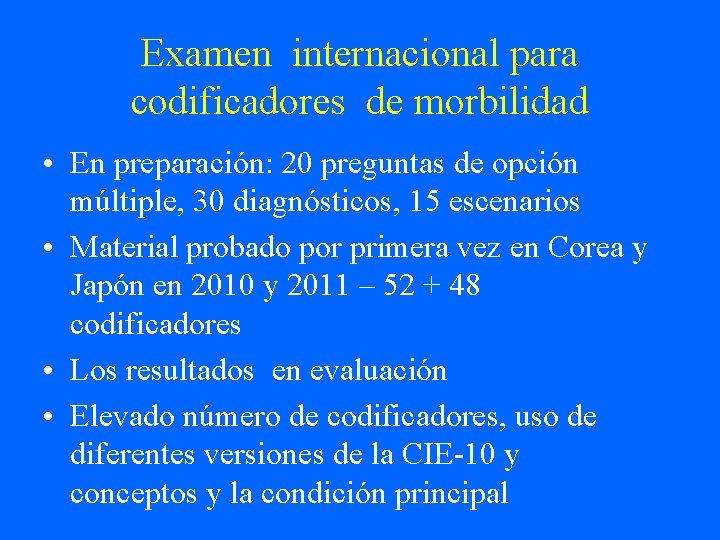 Examen internacional para codificadores de morbilidad

• En preparación: 20 preguntas de opción múltiple, 30 diagnósticos, 15 escenarios
• Material probado por primera vez en Corea y Japón en 2010 y 2011 – 52 + 48 codificadores
• Los resultados en evaluación
• Elevado número de codificadores, uso de diferentes versiones de la CIE-10 y conceptos y la condición principal